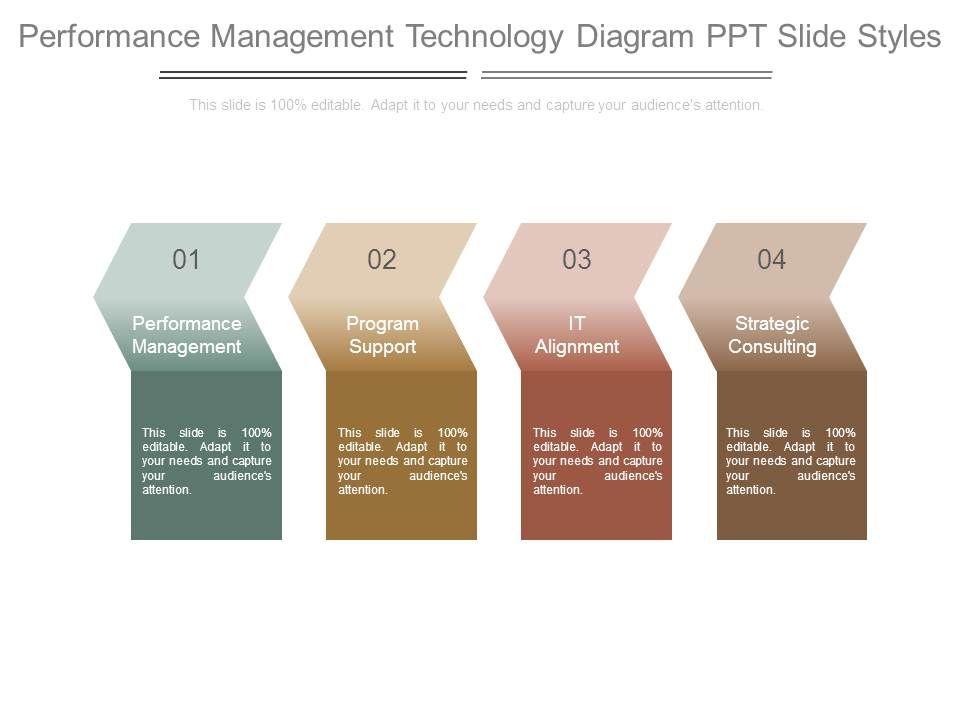 Performance Management Technology Diagram PPT Slide Styles

This slide is 100% editable. Adapt it to your needs and capture your audience's attention.

01

Performance Management

This slide is 100% editable. Adapt it to your needs and capture your audience's attention.

02

Program Support

This slide is 100% editable. Adapt it to your needs and capture your audience's attention.

03

IT Alignment

This slide is 100% editable. Adapt it to your needs and capture your audience's attention.

04

Strategic Consulting

This slide is 100% editable. Adapt it to your needs and capture your audience's attention.